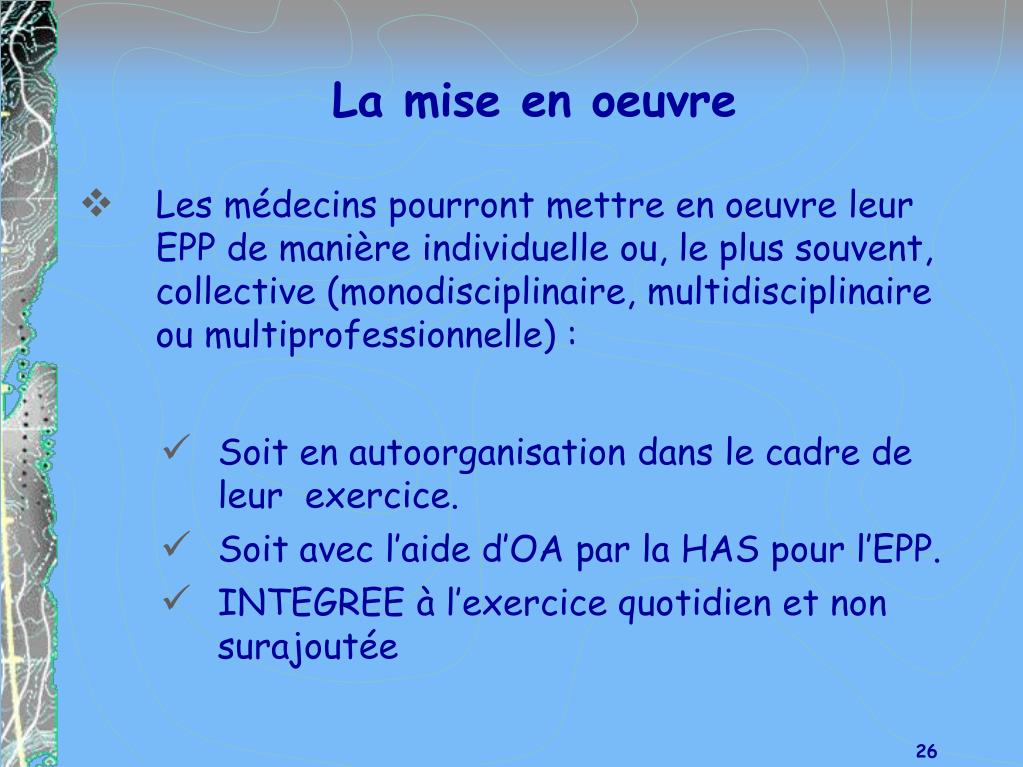 La mise en oeuvre

❖ Les médecins pourront mettre en oeuvre leur EPP de manière individuelle ou, le plus souvent, collective (monodisciplinaire, multidisciplinaire ou multiprofessionnelle) :

✓ Soit en autoorganisation dans le cadre de leur exercice.
✓ Soit avec l’aide d’OA par la HAS pour l’EPP.
✓ INTEGREE à l’exercice quotidien et non surajoutée

26